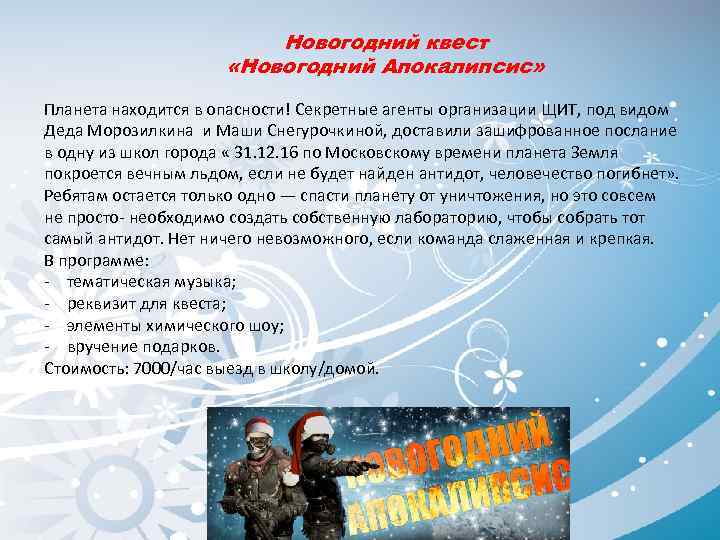 Новогодний квест
«Новогодний Апокалипсис»

Планета находится в опасности! Секретные агенты организации ЩИТ, под видом Деда Морозилкина и Маши Снегурочкиной, доставили зашифрованное послание в одну из школ города « 31.12.16 по Московскому времени планета Земля покроется вечным льдом, если не будет найден антидот, человечество погибнет». Ребятам остается только одно — спасти планету от уничтожения, но это совсем не просто- необходимо создать собственную лабораторию, чтобы собрать тот самый антидот. Нет ничего невозможного, если команда слаженная и крепкая.
В программе:
- тематическая музыка;
- реквизит для квеста;
- элементы химического шоу;
- вручение подарков.
Стоимость: 7000/час выезд в школу/домой.

НОВОГОДНИЙ АПОКАЛИПСИС